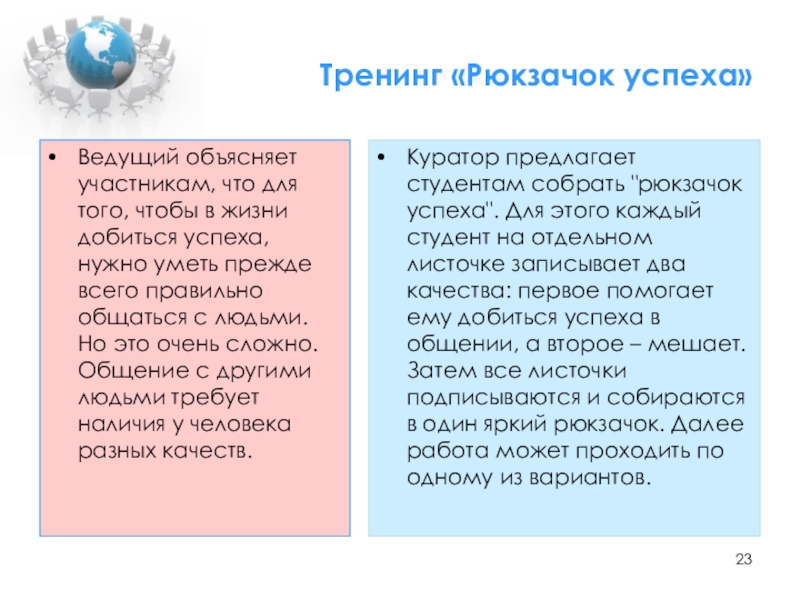 Тренинг «Рюкзачок успеха»

• Ведущий объясняет участникам, что для того, чтобы в жизни добиться успеха, нужно уметь прежде всего правильно общаться с людьми. Но это очень сложно. Общение с другими людьми требует наличия у человека разных качеств.

• Куратор предлагает студентам собрать "рюкзачок успеха". Для этого каждый студент на отдельном листочке записывает два качества: первое помогает ему добиться успеха в общении, а второе – мешает. Затем все листочки подписываются и собираются в один яркий рюкзачок. Далее работа может проходить по одному из вариантов.

23